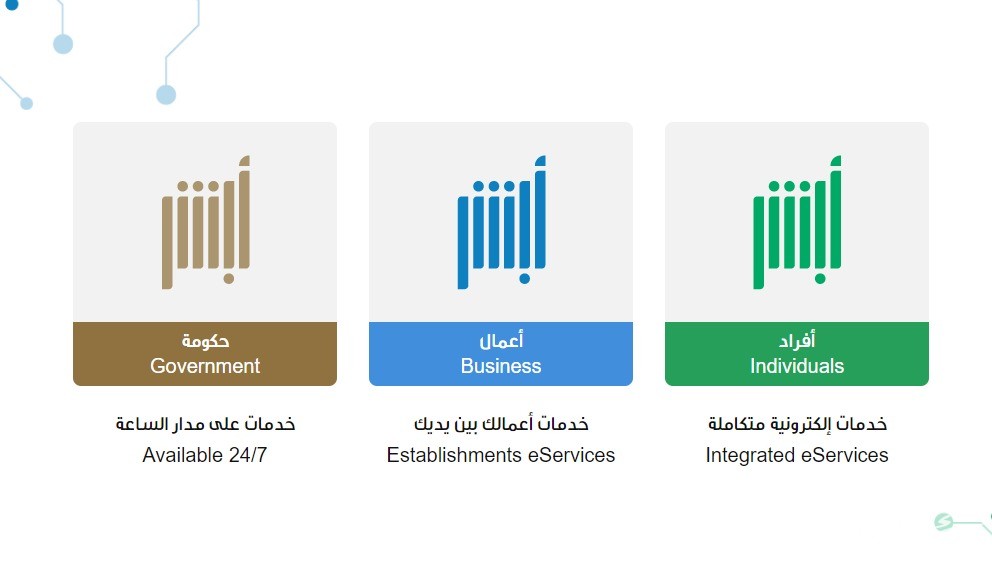 أبشر
أفراد
Individuals
خدمات إلكترونية متكاملة
Integrated eServices

أبشر
أعمال
Business
خدمات أعمالك بين يديك
Establishments eServices

أبشر
حكومة
Government
خدمات على مدار الساعة
Available 24/7